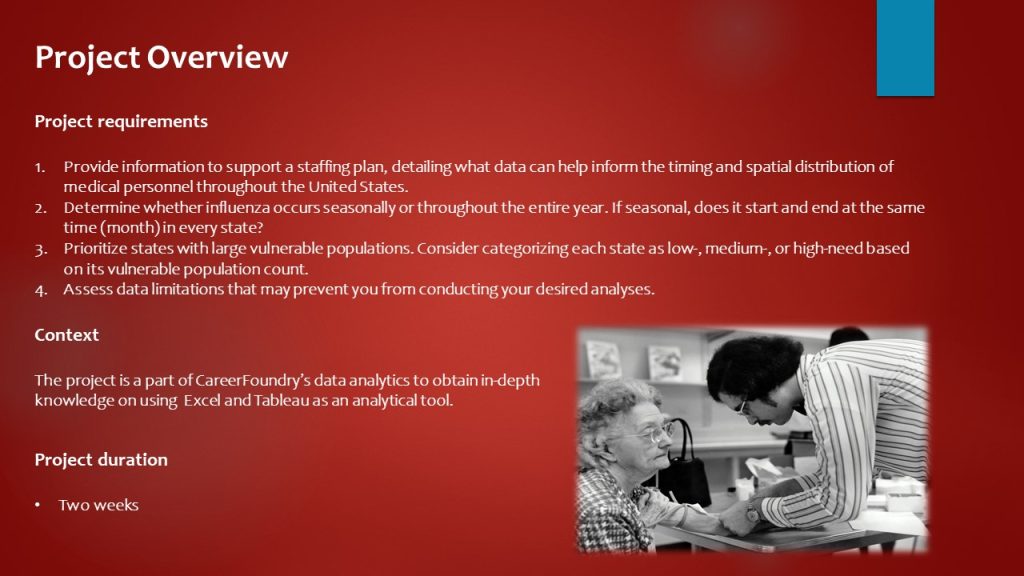 Project Overview

Project requirements

1. Provide information to support a staffing plan, detailing what data can help inform the timing and spatial distribution of medical personnel throughout the United States.
2. Determine whether influenza occurs seasonally or throughout the entire year. If seasonal, does it start and end at the same time (month) in every state?
3. Prioritize states with large vulnerable populations. Consider categorizing each state as low-, medium-, or high-need based on its vulnerable population count.
4. Assess data limitations that may prevent you from conducting your desired analyses.

Context

The project is a part of CareerFoundry's data analytics to obtain in-depth knowledge on using Excel and Tableau as an analytical tool.

Project duration

• Two weeks